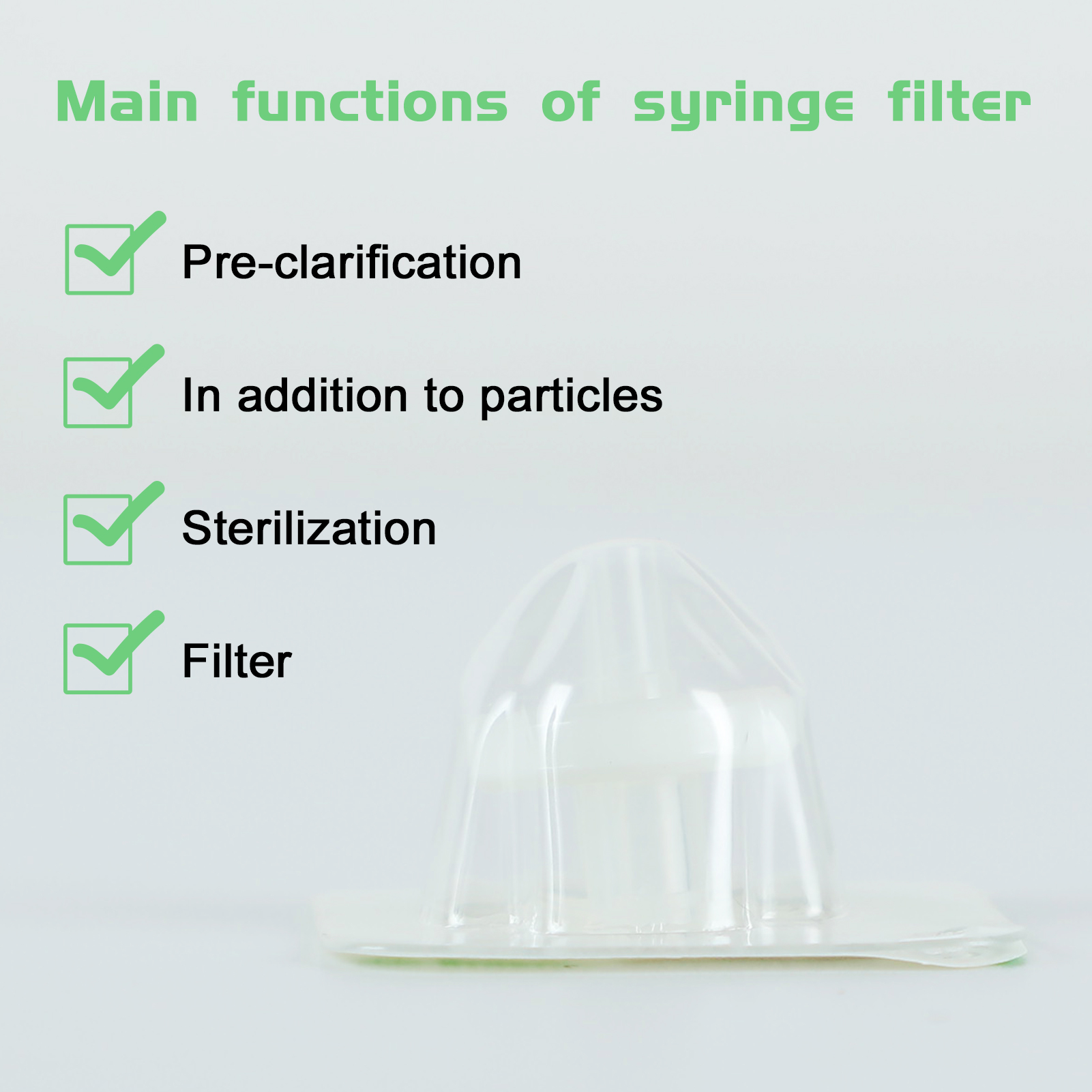 Main functions of syringe filter

Pre-clarification

In addition to particles

Sterilization

Filter